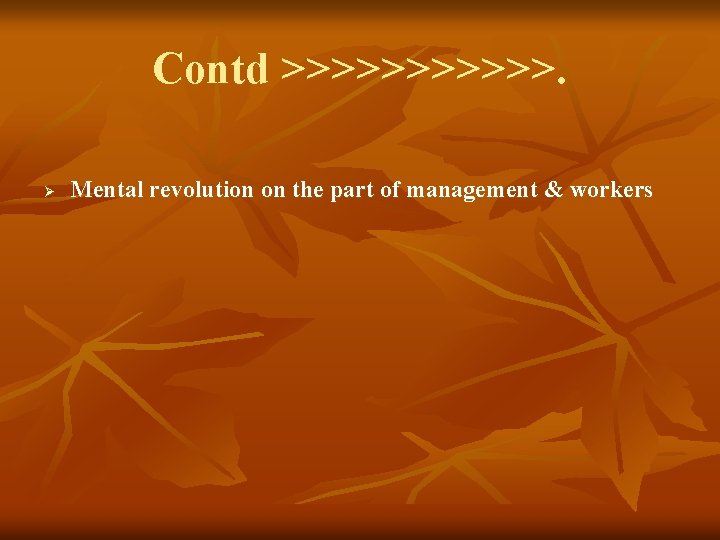 Contd >>>>>>>>>>>>.

➢ Mental revolution on the part of management & workers